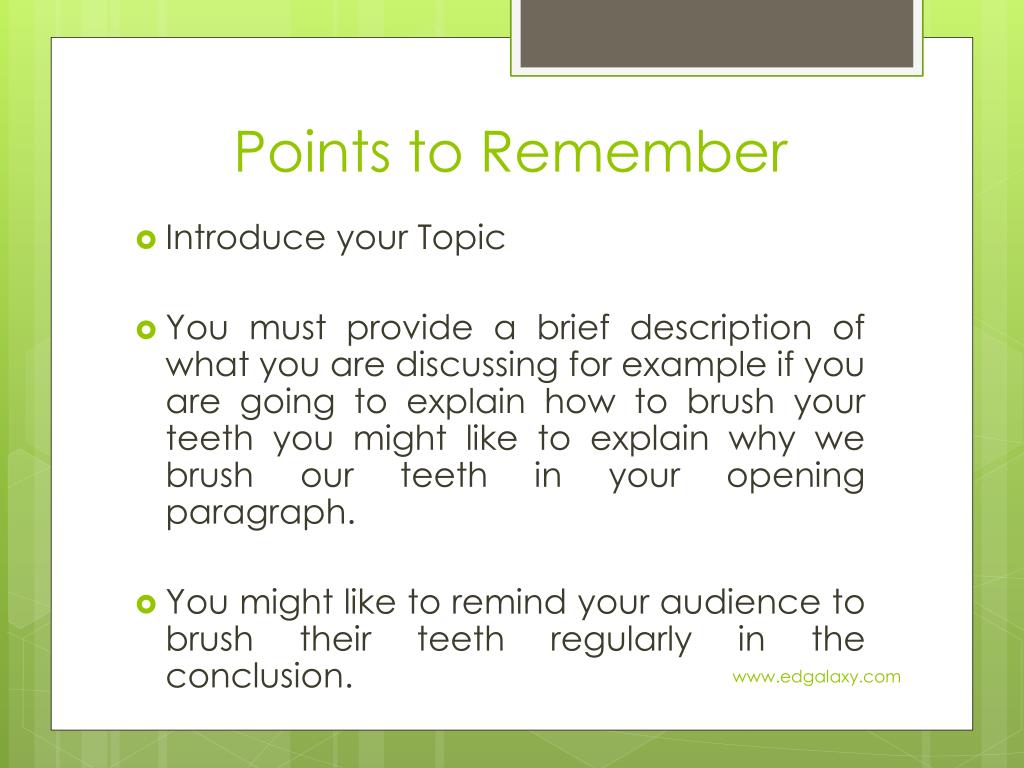 Points to Remember

Introduce your Topic

You must provide a brief description of what you are discussing for example if you are going to explain how to brush your teeth you might like to explain why we brush our teeth in your opening paragraph.

You might like to remind your audience to brush their teeth regularly in the conclusion.

www.edgalaxy.com